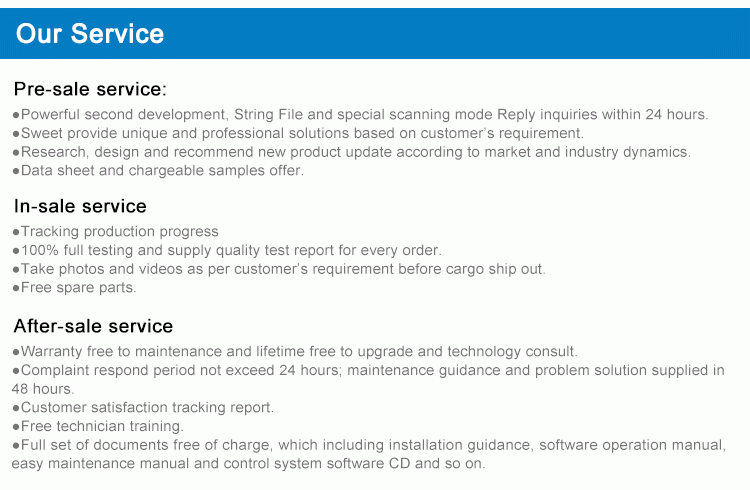 Our Service

Pre-sale service:
●Powerful second development, String File and special scanning mode Reply inquiries within 24 hours.
●Sweet provide unique and professional solutions based on customer's requirement.
●Research, design and recommend new product update according to market and industry dynamics.
●Data sheet and chargeable samples offer.

In-sale service
●Tracking production progress
●100% full testing and supply quality test report for every order.
●Take photos and videos as per customer's requirement before cargo ship out.
●Free spare parts.

After-sale service
●Warranty free to maintenance and lifetime free to upgrade and technology consult.
●Complaint respond period not exceed 24 hours; maintenance guidance and problem solution supplied in 48 hours.
●Customer satisfaction tracking report.
●Free technician training.
●Full set of documents free of charge, which including installation guidance, software operation manual, easy maintenance manual and control system software CD and so on.